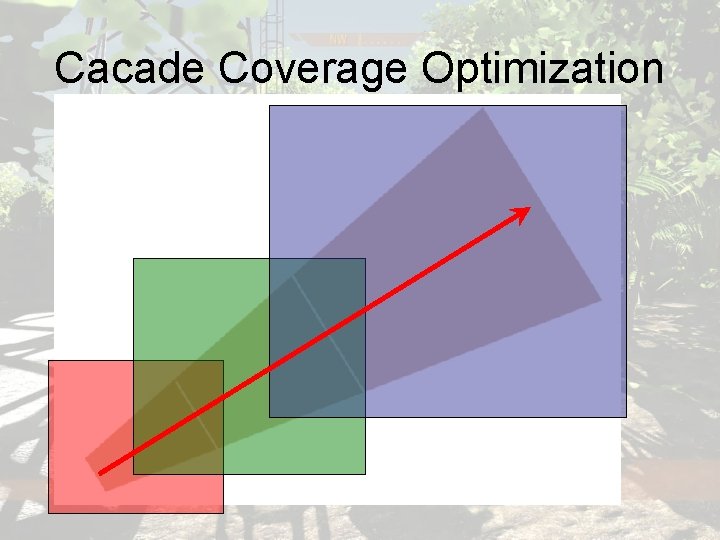 Cacade Coverage Optimization